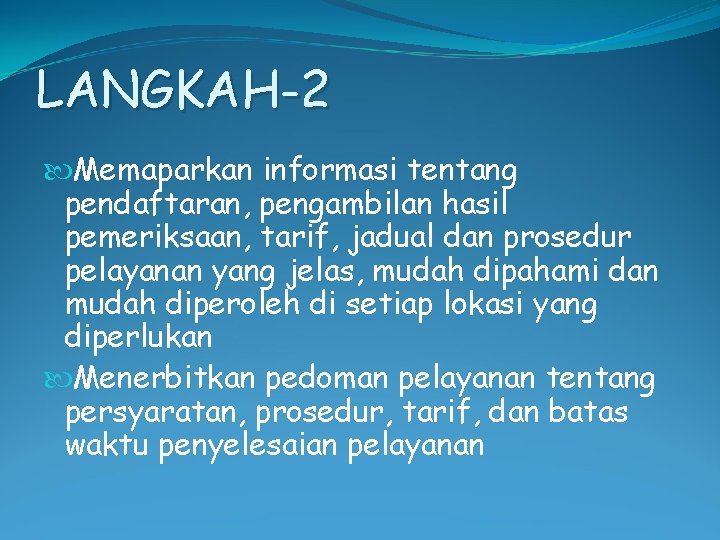 LANGKAH-2

Memaparkan informasi tentang pendaftaran, pengambilan hasil pemeriksaan, tarif, jadual dan prosedur pelayanan yang jelas, mudah dipahami dan mudah diperoleh di setiap lokasi yang diperlukan

Menerbitkan pedoman pelayanan tentang persyaratan, prosedur, tarif, dan batas waktu penyelesaian pelayanan